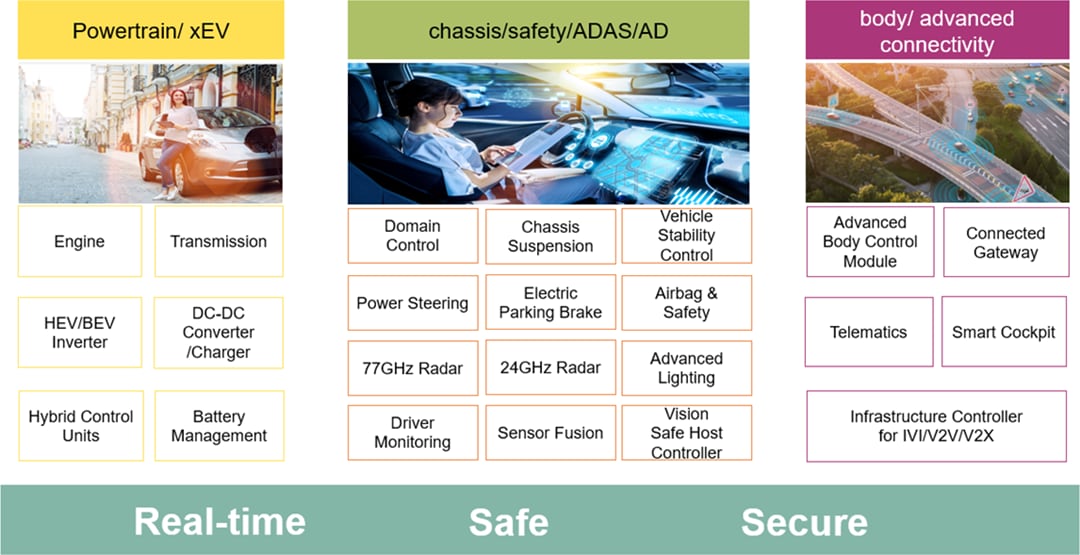 Powertrain/ xEV

Engine

Transmission

HEV/BEV Inverter

DC-DC Converter /Charger

Hybrid Control Units

Battery Management

chassis/safety/ADAS/AD

Domain Control

Chassis Suspension

Vehicle Stability Control

Power Steering

Electric Parking Brake

Airbag & Safety

77GHz Radar

24GHz Radar

Advanced Lighting

Driver Monitoring

Sensor Fusion

Vision Safe Host Controller

body/ advanced connectivity

Advanced Body Control Module

Connected Gateway

Telematics

Smart Cockpit

Infrastructure Controller for IVI/V2V/V2X

Real-time

Safe

Secure